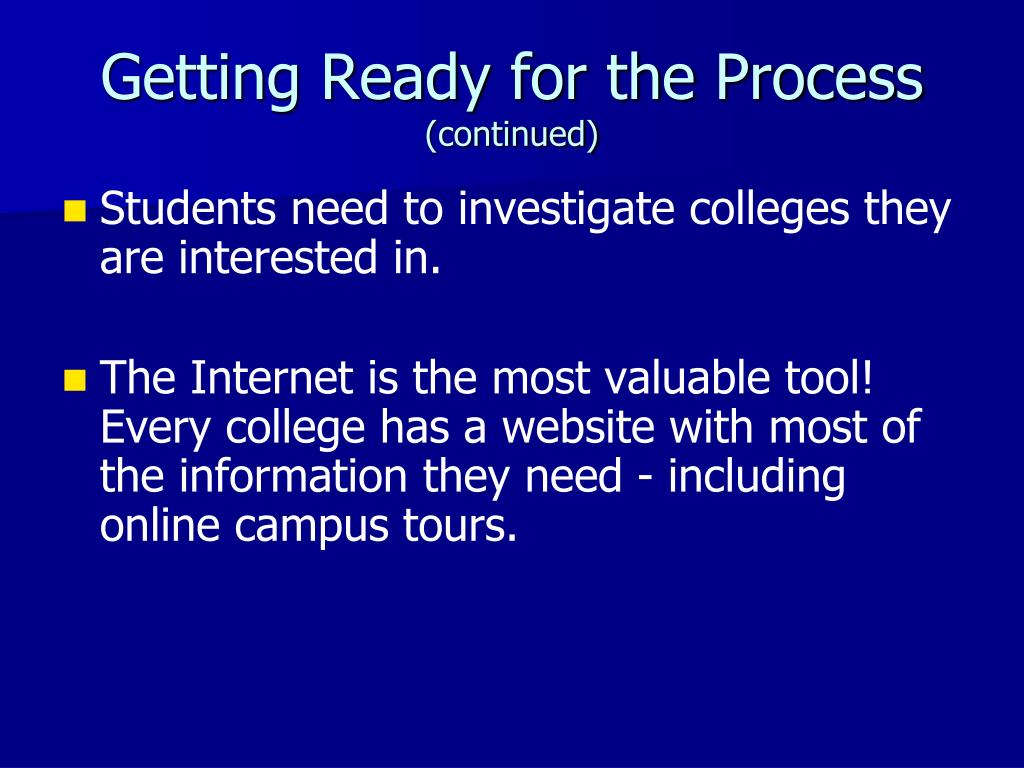 Getting Ready for the Process
(continued)

Students need to investigate colleges they are interested in.

The Internet is the most valuable tool! Every college has a website with most of the information they need - including online campus tours.